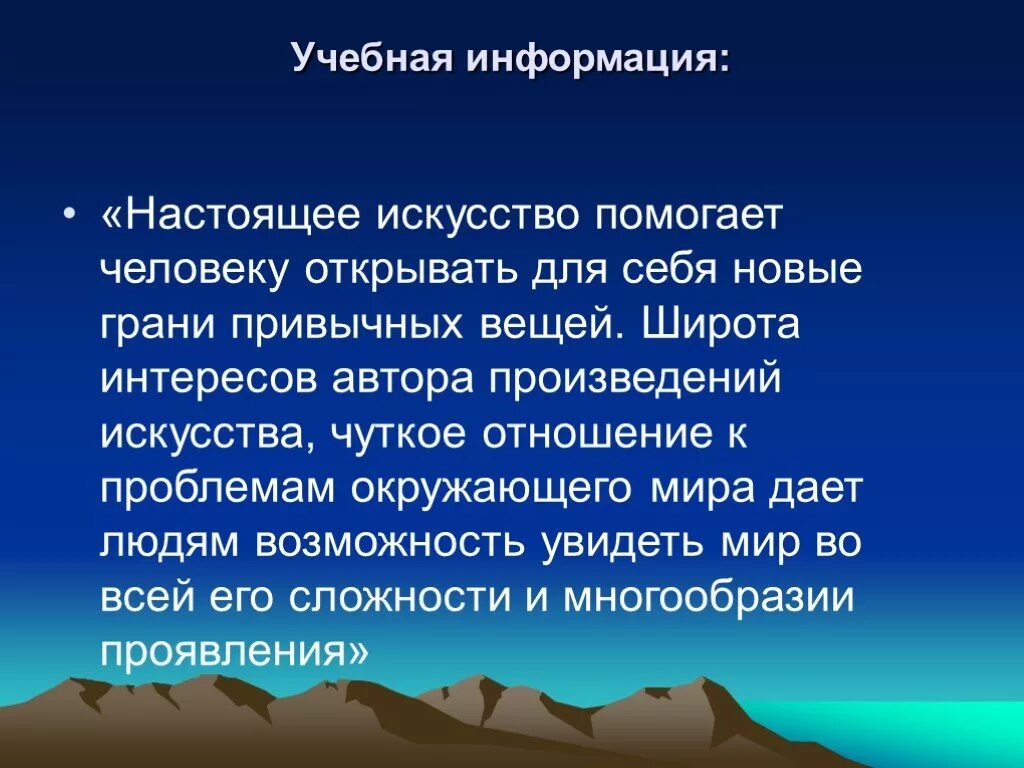 Учебная информация:

• «Настоящее искусство помогает человеку открывать для себя новые грани привычных вещей. Широта интересов автора произведений искусства, чуткое отношение к проблемам окружающего мира дает людям возможность увидеть мир во всей его сложности и многообразии проявления»